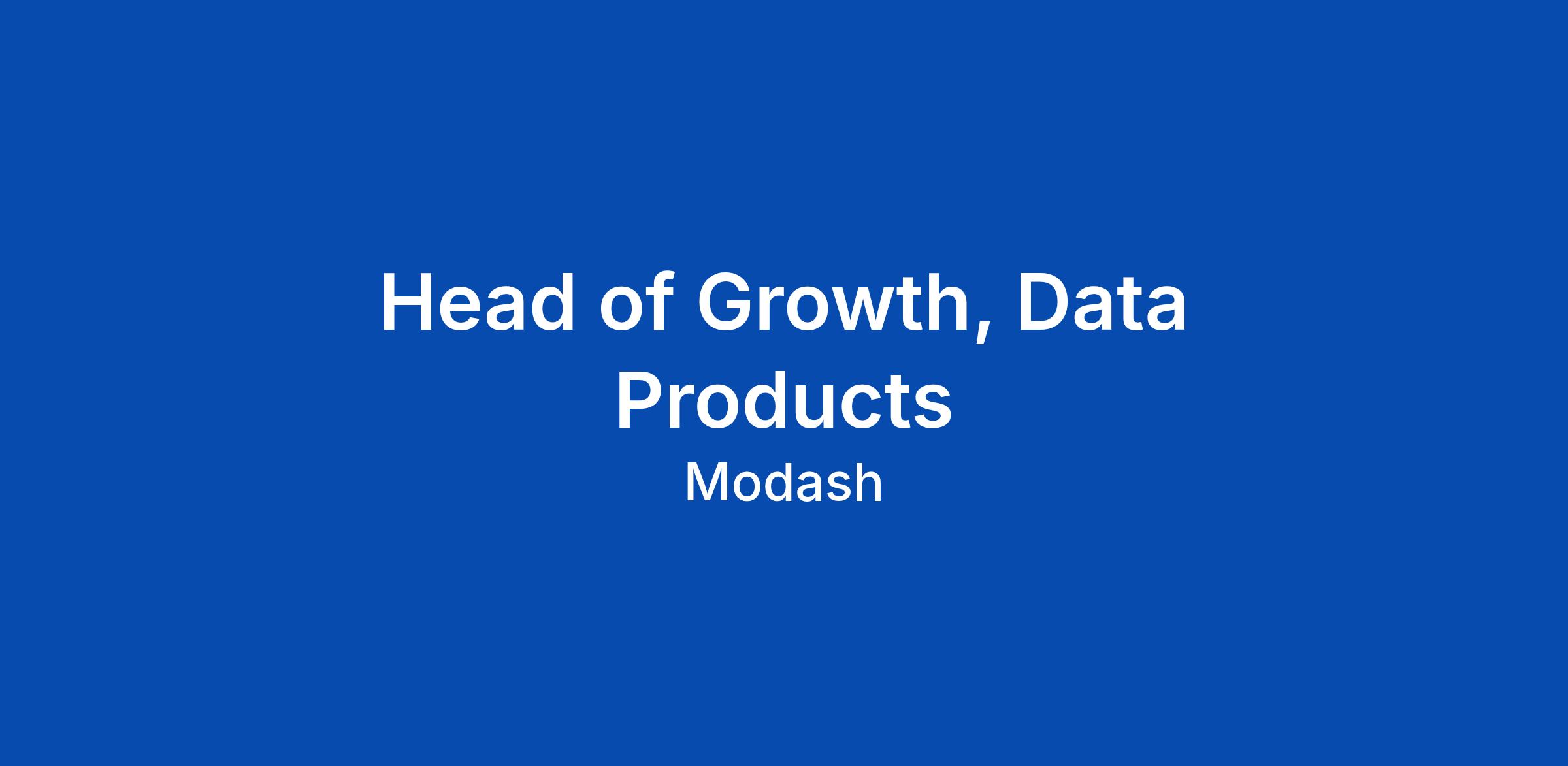 Head of Growth, Data Products

Modash